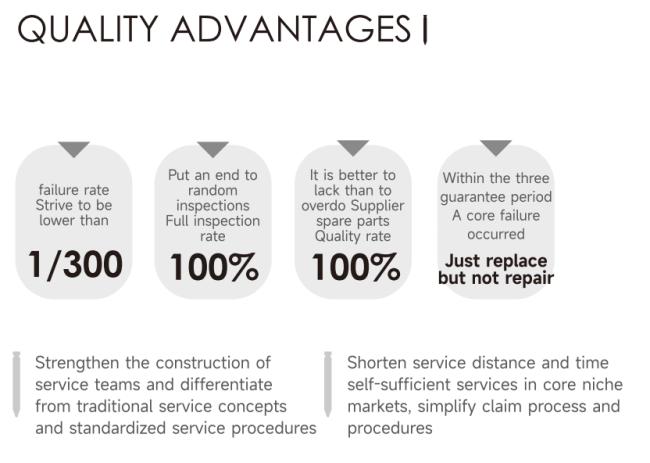 QUALITY ADVANTAGES |

failure rate Strive to be lower than

1/300

Put an end to random inspections Full inspection rate

100%

It is better to lack than to overdo Supplier spare parts Quality rate

100%

Within the three guarantee period A core failure occurred

Just replace but not repair

Strengthen the construction of service teams and differentiate from traditional service concepts and standardized service procedures

Shorten service distance and time self-sufficient services in core niche markets, simplify claim process and procedures